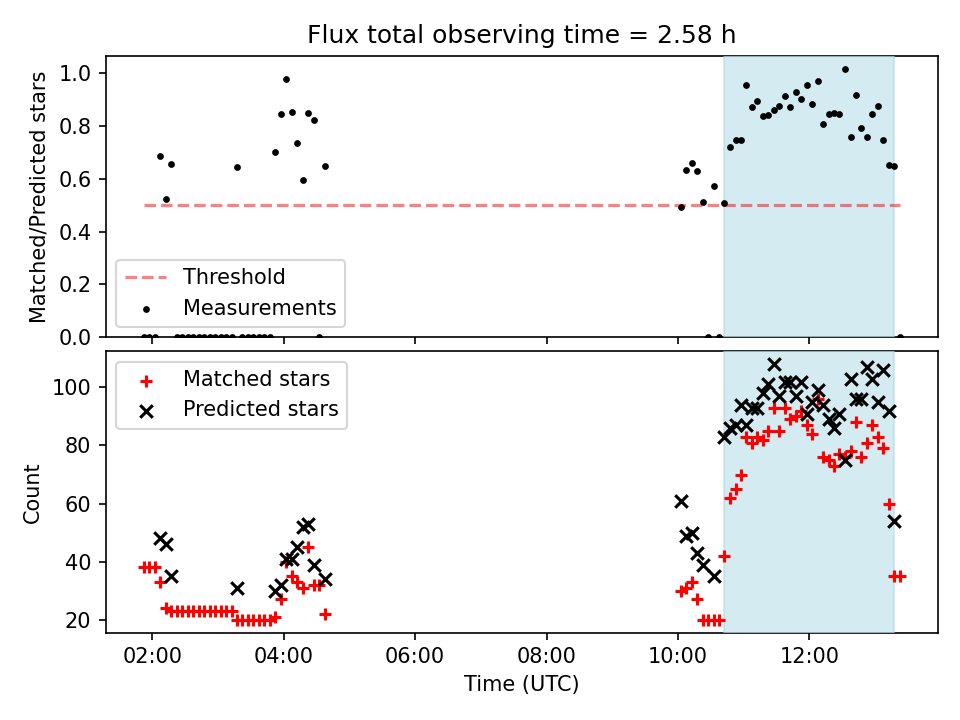 Flux total observing time = 2.58 h

Matched/Predicted stars

1.0
0.8
0.6
0.4
0.2
0.0

Threshold
Measurements

Count

100
80
60
40
20

Matched stars
Predicted stars

02:00
04:00
06:00
08:00
10:00
12:00

Time (UTC)